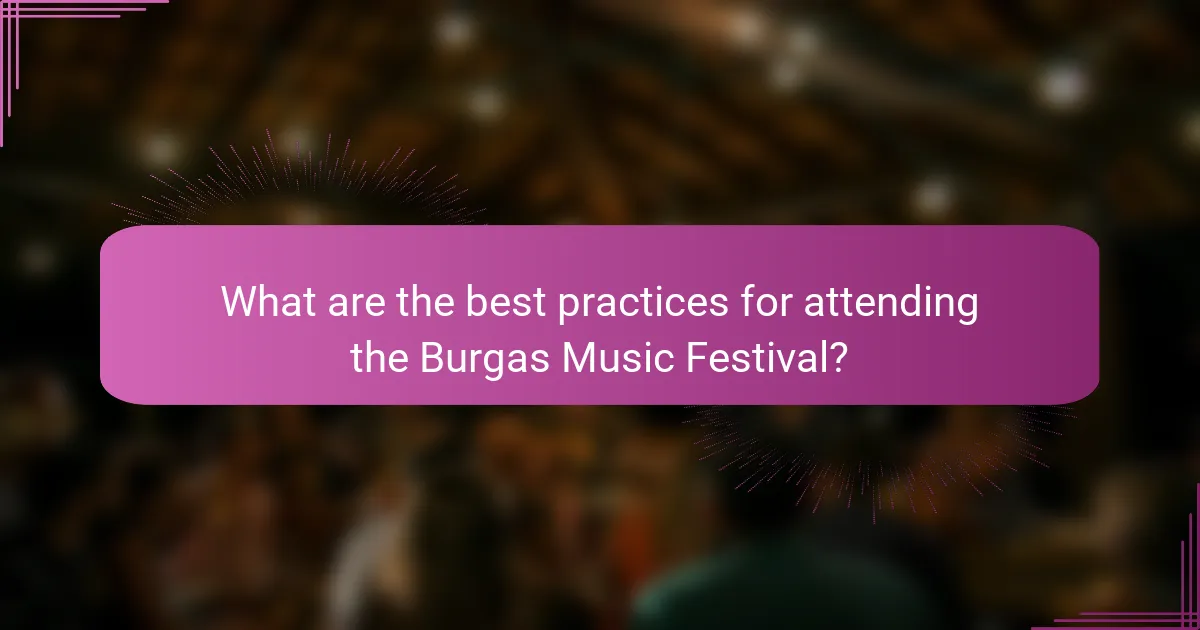 What are the best practices for attending the Burgas Music Festival?